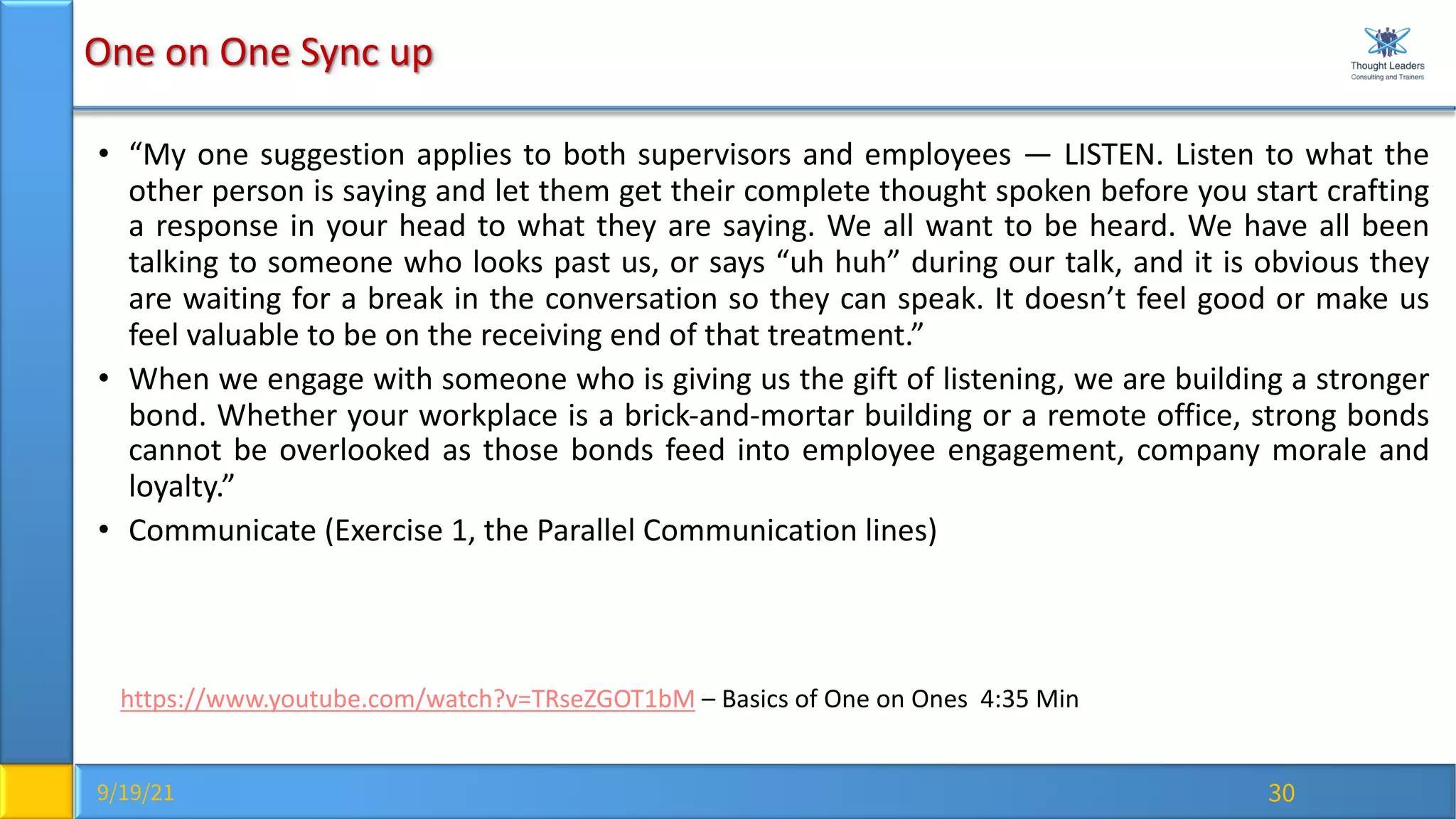 One on One Sync up

Thought Leaders
Consulting and Trainers

• “My one suggestion applies to both supervisors and employees — LISTEN. Listen to what the other person is saying and let them get their complete thought spoken before you start crafting a response in your head to what they are saying. We all want to be heard. We have all been talking to someone who looks past us, or says “uh huh” during our talk, and it is obvious they are waiting for a break in the conversation so they can speak. It doesn’t feel good or make us feel valuable to be on the receiving end of that treatment.”

• When we engage with someone who is giving us the gift of listening, we are building a stronger bond. Whether your workplace is a brick-and-mortar building or a remote office, strong bonds cannot be overlooked as those bonds feed into employee engagement, company morale and loyalty.”

• Communicate (Exercise 1, the Parallel Communication lines)

https://www.youtube.com/watch?v=TRseZGOT1bM – Basics of One on Ones 4:35 Min

9/19/21

30